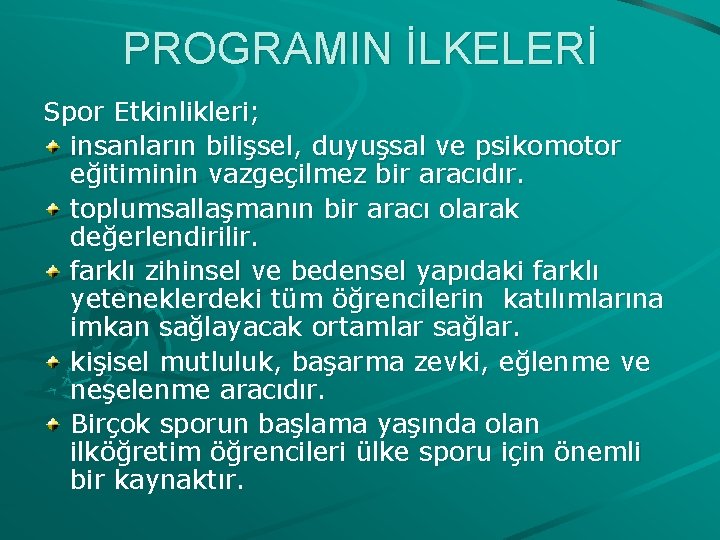 PROGRAMIN İLKELERİ

Spor Etkinlikleri;

insanların bilişsel, duyuşsal ve psikomotor eğitiminin vazgeçilmez bir aracıdır.

toplumsallaşmanın bir aracı olarak değerlendirilir.

farklı zihinsel ve bedensel yapıdaki farklı yeteneklerdeki tüm öğrencilerin katılımlarına imkan sağlayacak ortamlar sağlar.

kişisel mutluluk, başarma zevki, eğlenme ve neşelenme aracıdır.

Birçok sporun başlama yaşında olan ilköğretim öğrencileri ülke sporu için önemli bir kaynaktır.